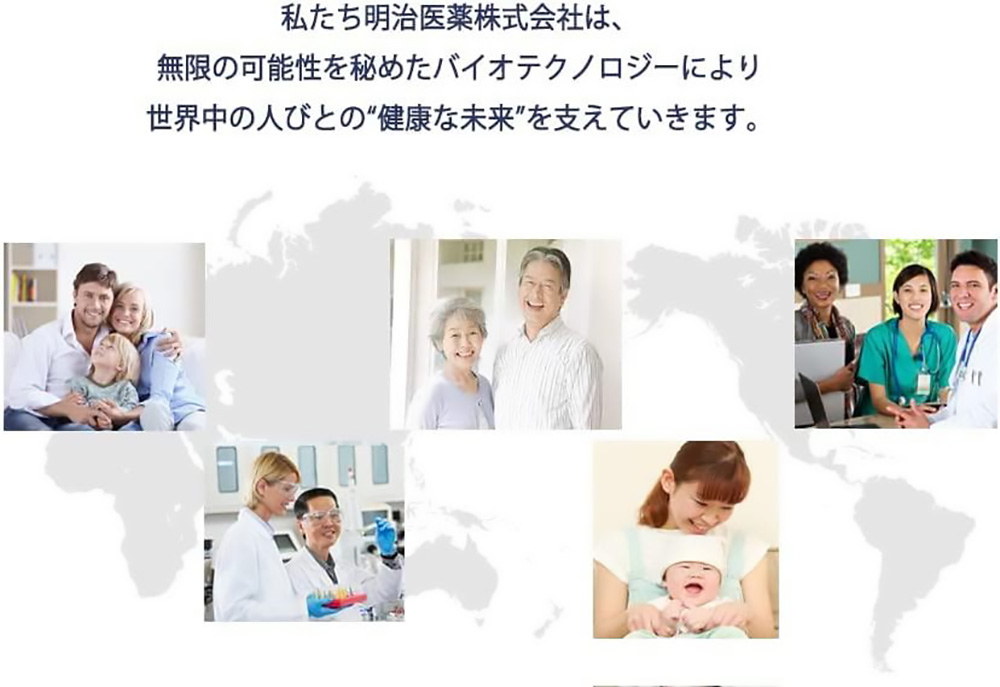 私たち明治医薬株式会社は、
無限の可能性を秘めたバイオテクノロジーにより
世界中の人びとの“健康な未来”を支えていきます。